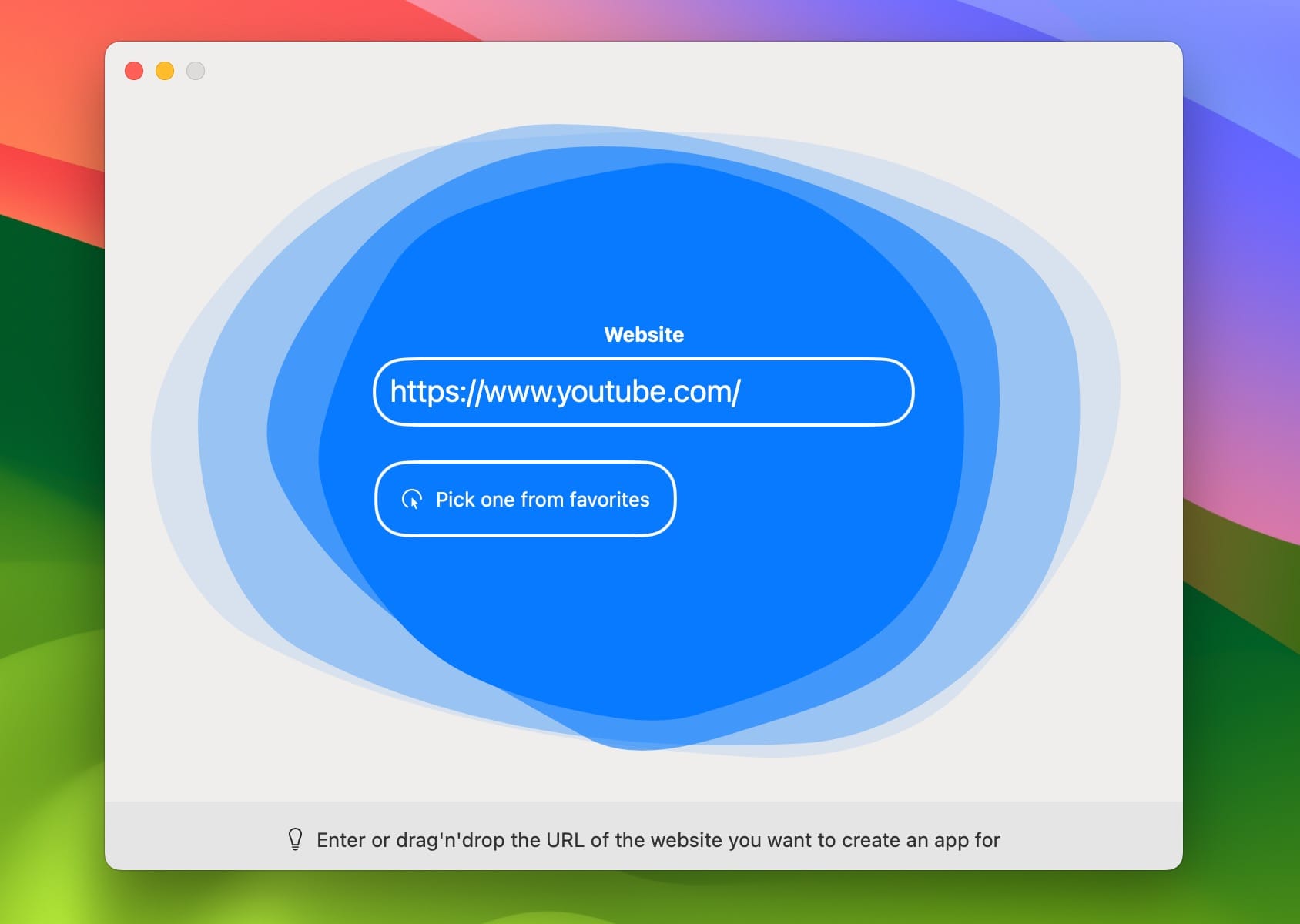 Website

https://www.youtube.com/

Pick one from favorites

Enter or drag'n'drop the URL of the website you want to create an app for